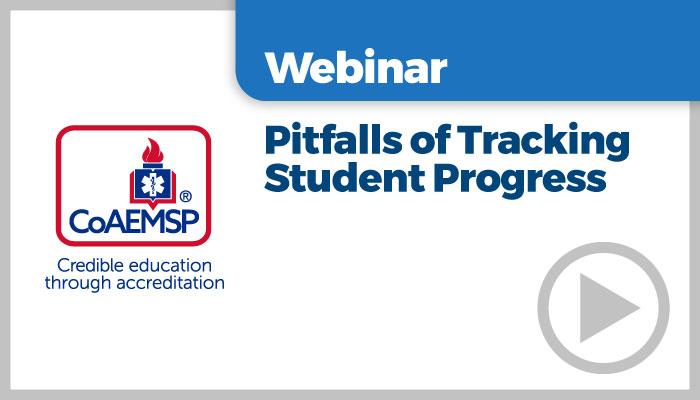 Webinar

CoAEMSP®

Credible education through accreditation

Pitfalls of Tracking Student Progress